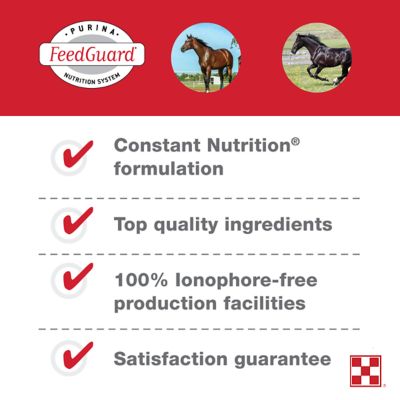 PURINA
FeedGuard®
NUTRITION SYSTEM

Constant Nutrition® formulation

Top quality ingredients

100% Ionophore-free production facilities

Satisfaction guarantee